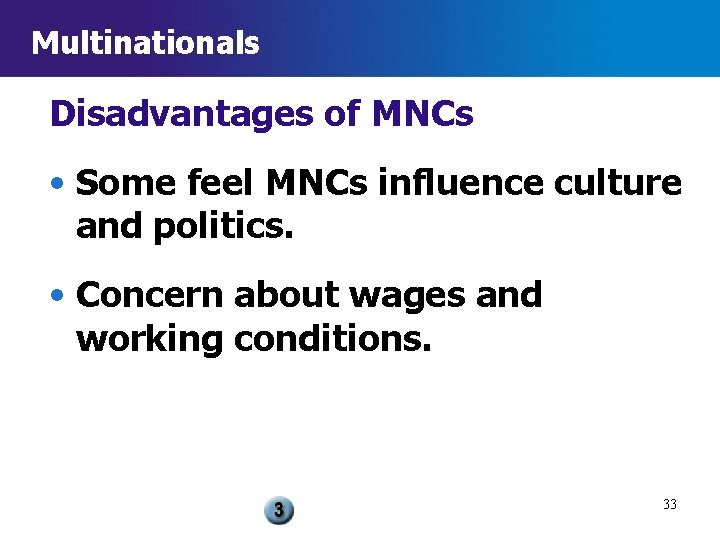 Multinationals

Disadvantages of MNCs

• Some feel MNCs influence culture and politics.

• Concern about wages and working conditions.

3

33